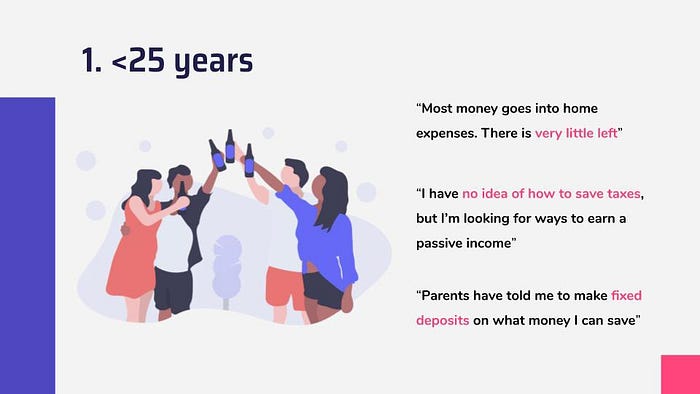 1. <25 years

“Most money goes into home expenses. There is very little left”

“I have no idea of how to save taxes, but I’m looking for ways to earn a passive income”

“Parents have told me to make fixed deposits on what money I can save”